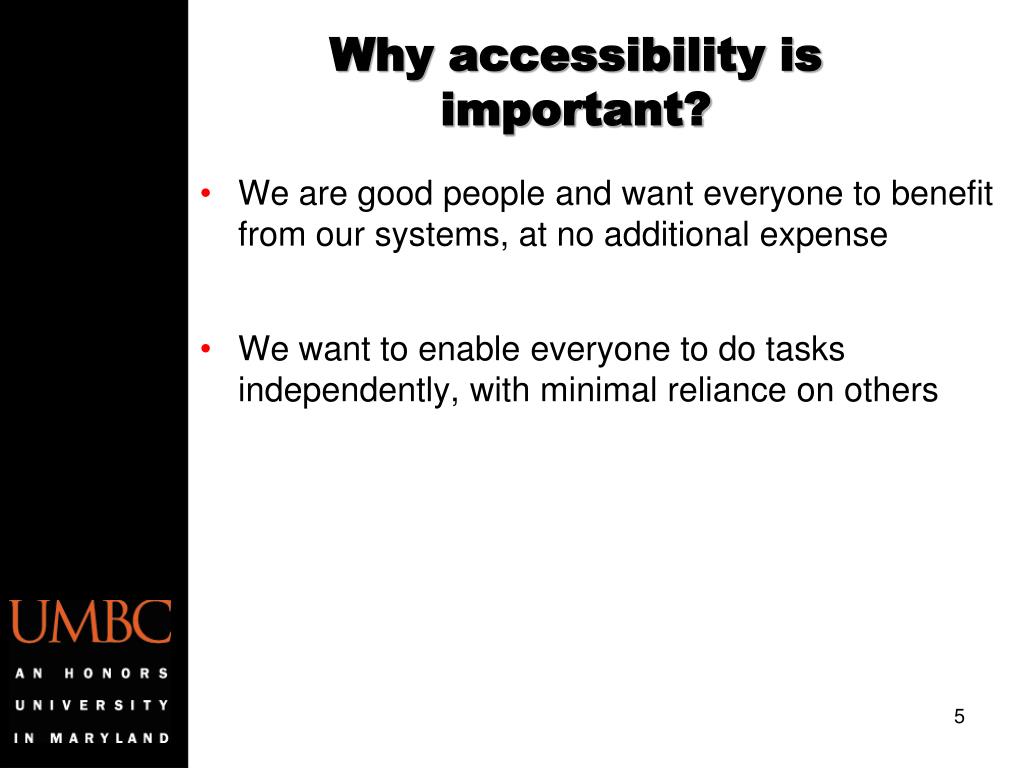 Why accessibility is important?

• We are good people and want everyone to benefit from our systems, at no additional expense

• We want to enable everyone to do tasks independently, with minimal reliance on others

UMBC
AN HONORS UNIVERSITY IN MARYLAND

5